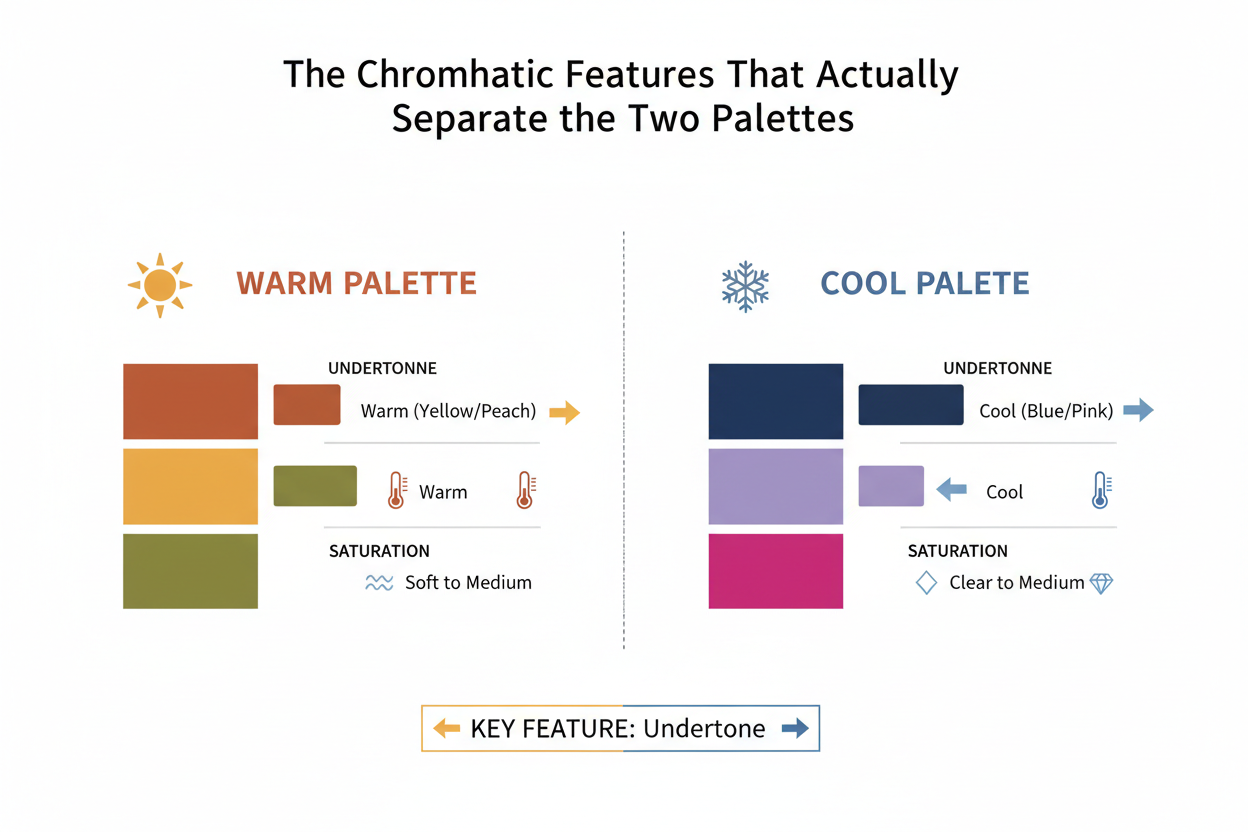 The Chromhatic Features That Actually Separate the Two Palettes

WARM PALETTE

UNDERTONNE

Warm (Yellow/Peach)

Warm

SATURATION

Soft to Medium

COOL PALETE

UNDERTONNE

Cool (Blue/Pink)

Cool

SATURATION

Clear to Medium

KEY FEATURE: Undertone